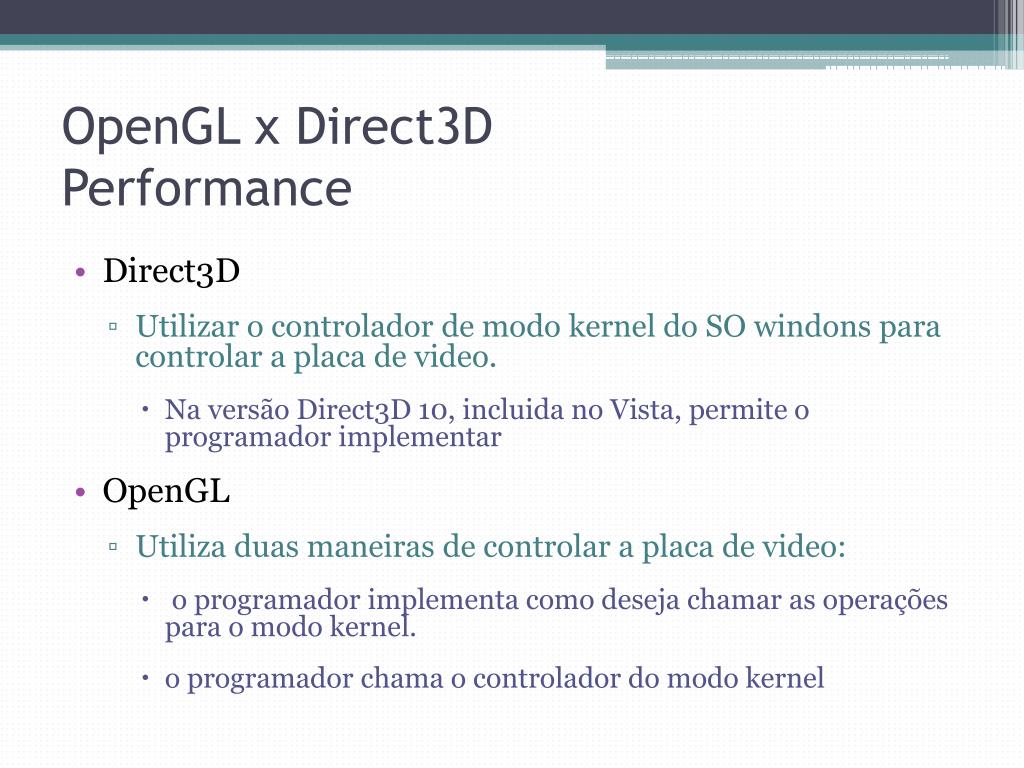 OpenGL x Direct3D
Performance

• Direct3D

▫ Utilizar o controlador de modo kernel do SO windons para controlar a placa de video.

• Na versão Direct3D 10, incluida no Vista, permite o programador implementar

• OpenGL

▫ Utiliza duas maneiras de controlar a placa de video:

• o programador implementa como deseja chamar as operações para o modo kernel.

• o programador chama o controlador do modo kernel